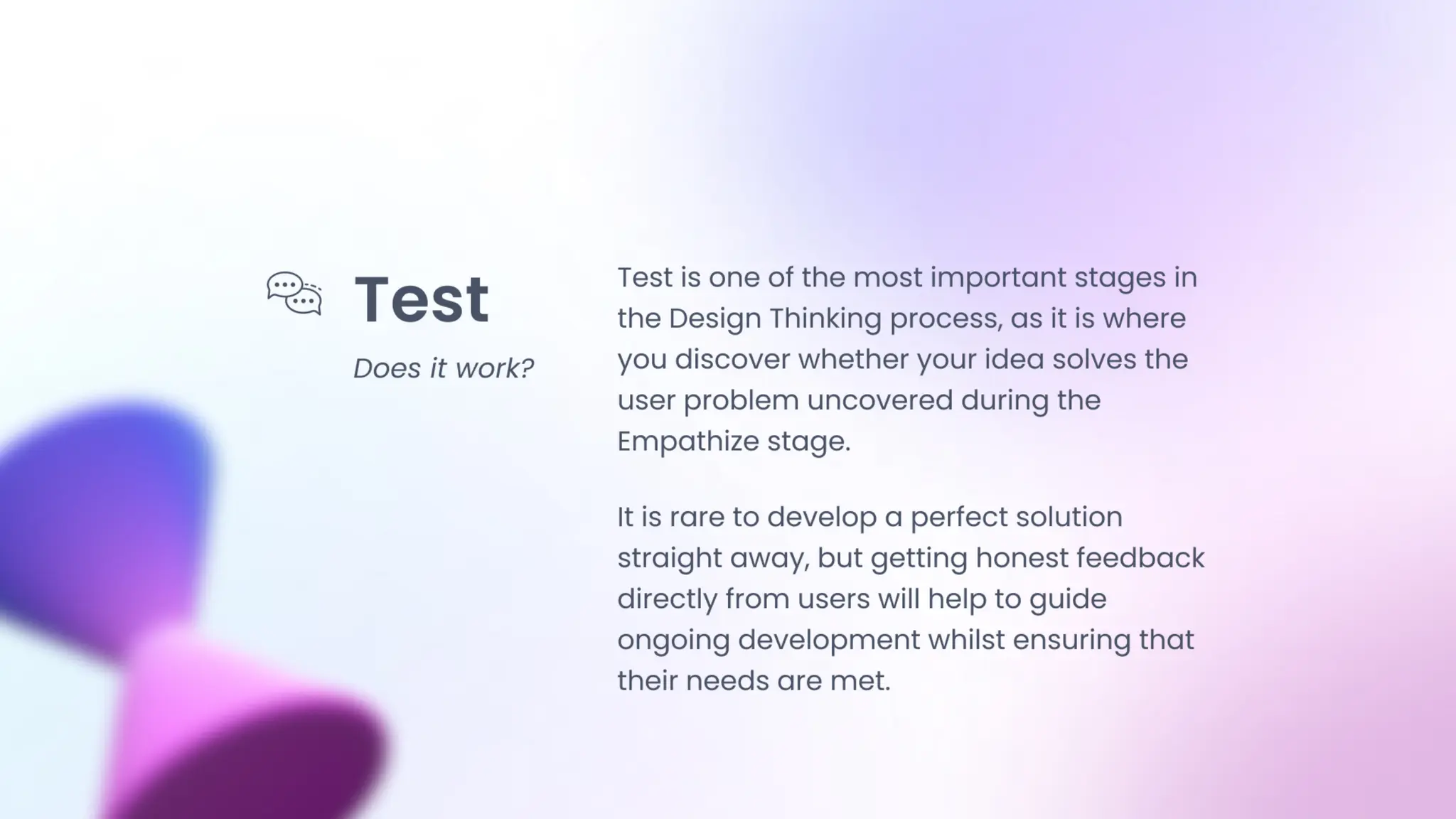 Test

Does it work?

Test is one of the most important stages in the Design Thinking process, as it is where you discover whether your idea solves the user problem uncovered during the Empathize stage.

It is rare to develop a perfect solution straight away, but getting honest feedback directly from users will help to guide ongoing development whilst ensuring that their needs are met.